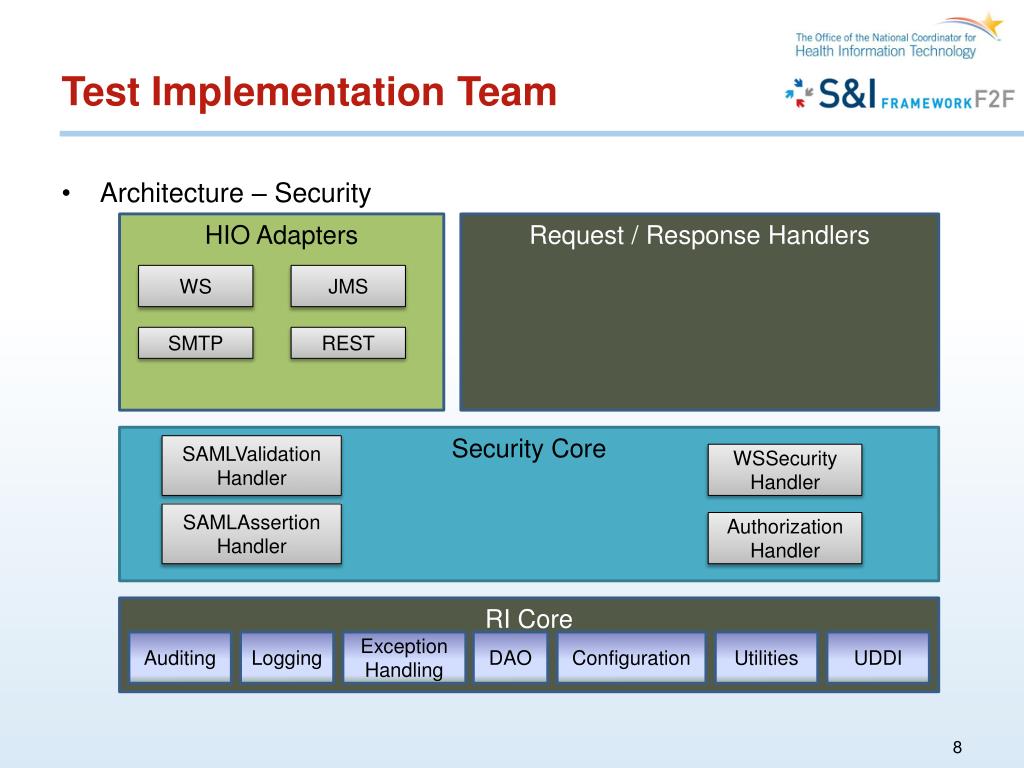 The Office of the National Coordinator for Health Information Technology

S&I FRAMEWORK F2F

Test Implementation Team

• Architecture – Security

HIO Adapters

WS

JMS

SMTP

REST

Request / Response Handlers

Security Core

SAMLValidation Handler

SAMLAssertion Handler

WSSecurity Handler

Authorization Handler

RI Core

Auditing

Logging

Exception Handling

DAO

Configuration

Utilities

UDDI

8